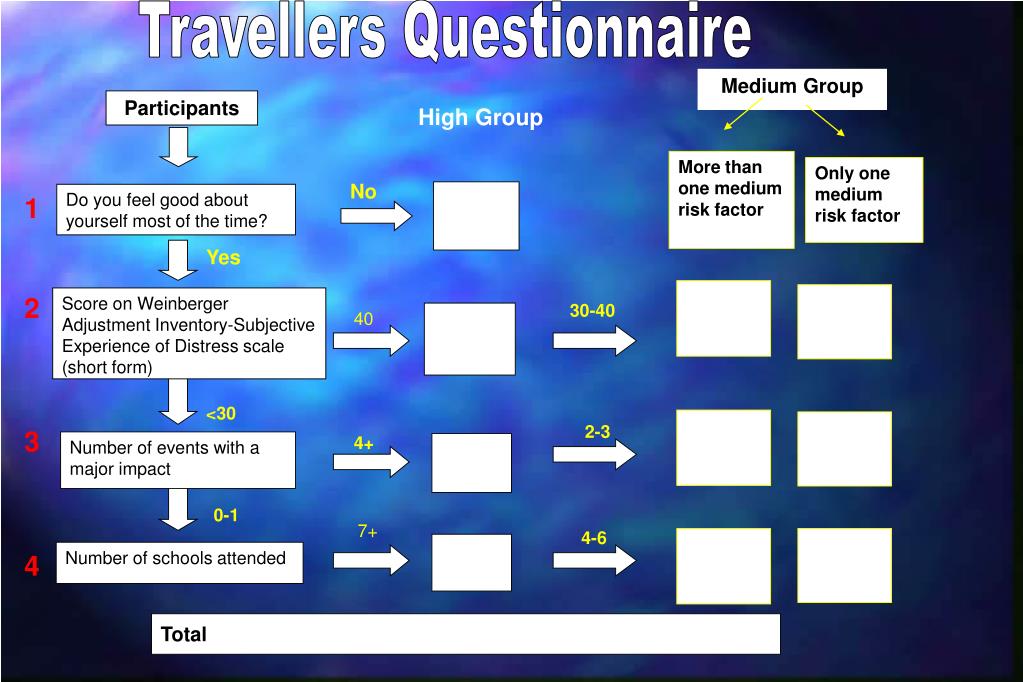 Travellers Questionnaire

Participants

High Group

Medium Group

More than one medium risk factor

Only one medium risk factor

1

Do you feel good about yourself most of the time?

No

Yes

2

Score on Weinberger Adjustment Inventory-Subjective Experience of Distress scale (short form)

40

30-40

<30

3

Number of events with a major impact

4+

2-3

0-1

4

Number of schools attended

7+

4-6

Total